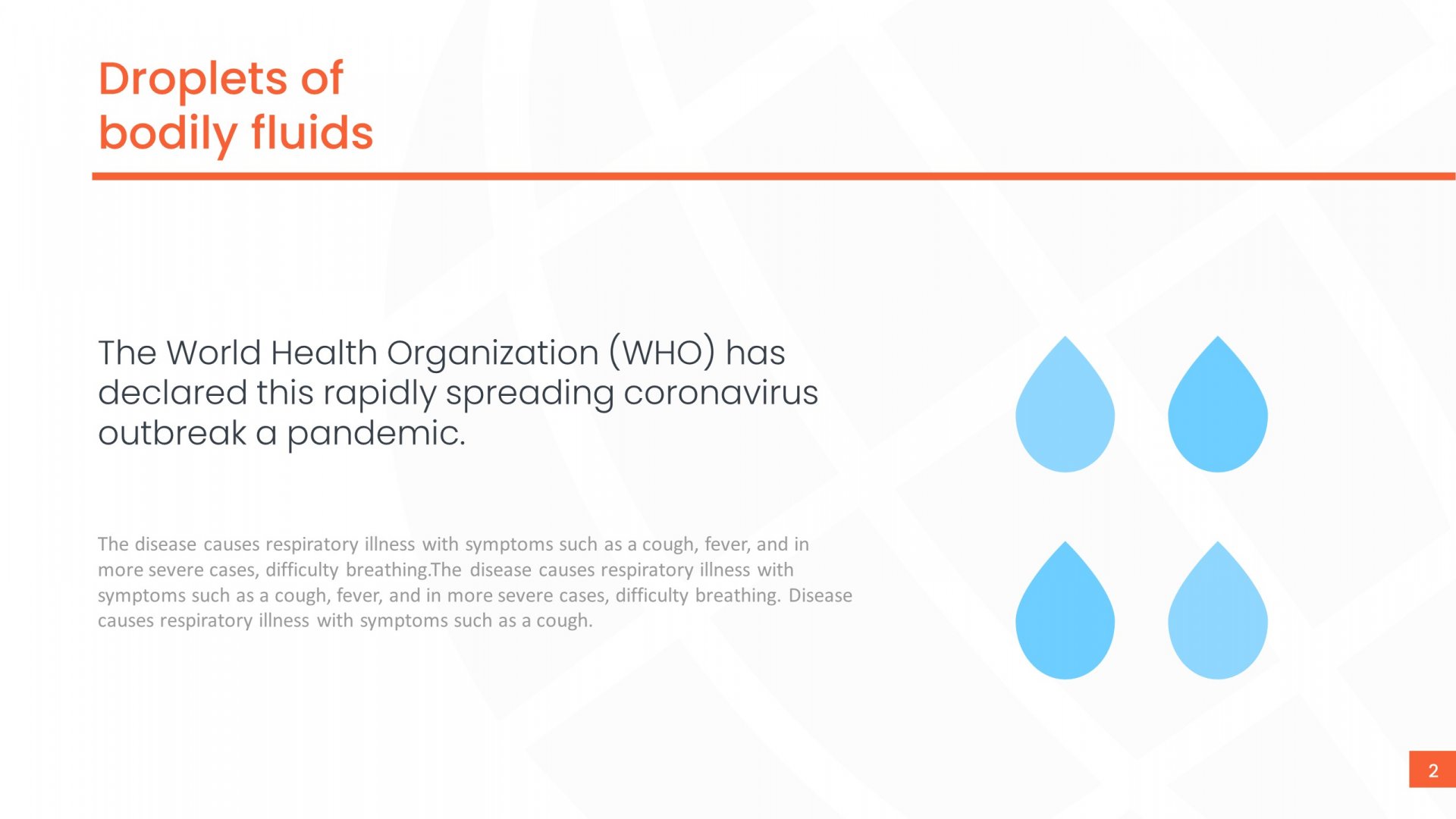 Droplets of bodily fluids

The World Health Organization (WHO) has declared this rapidly spreading coronavirus outbreak a pandemic.

The disease causes respiratory illness with symptoms such as a cough, fever, and in more severe cases, difficulty breathing.The disease causes respiratory illness with symptoms such as a cough, fever, and in more severe cases, difficulty breathing. Disease causes respiratory illness with symptoms such as a cough.

2